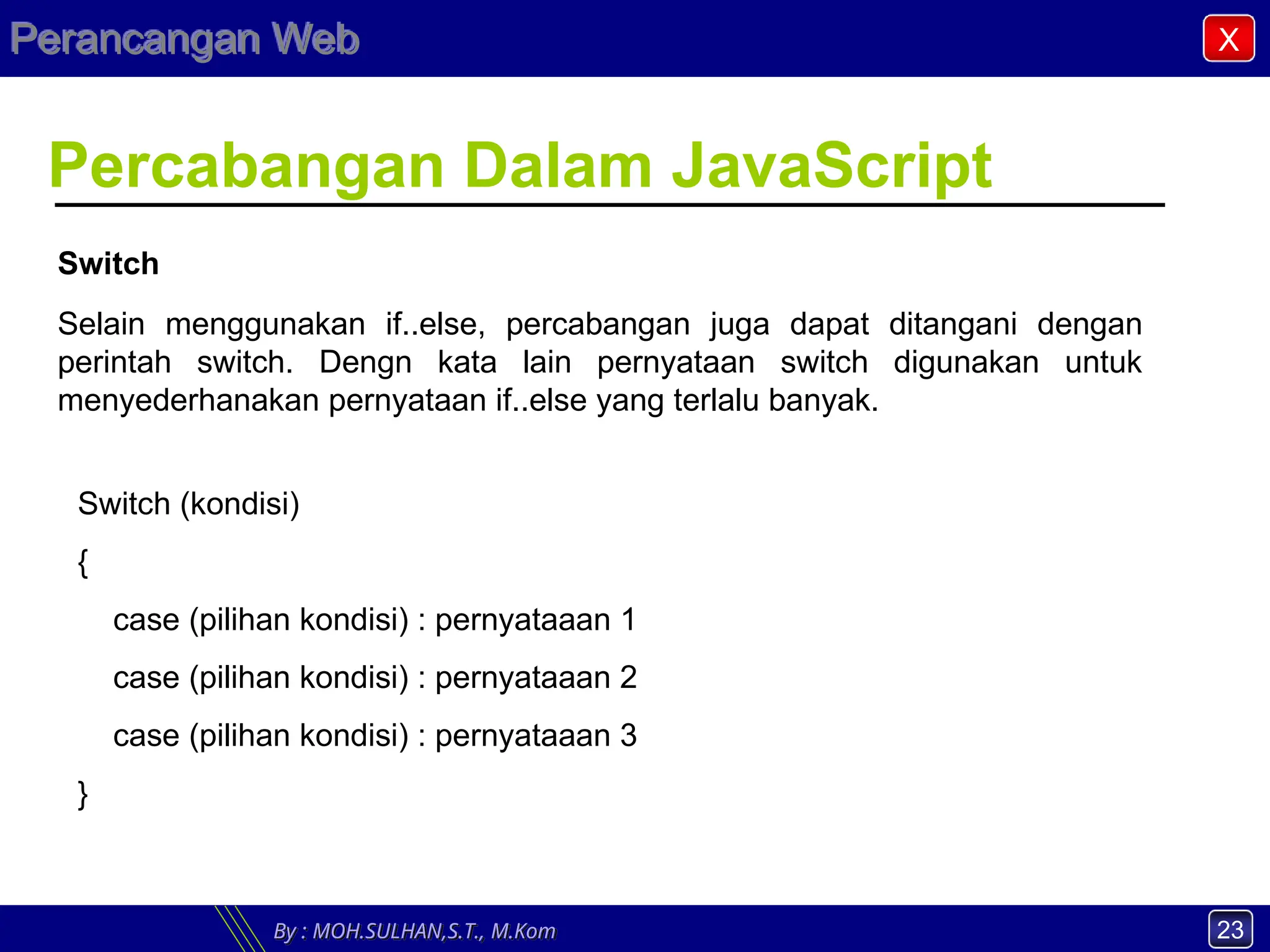 Perancangan Web

X

Percabangan Dalam JavaScript

Switch

Selain menggunakan if..else, percabangan juga dapat ditangani dengan perintah switch. Dengn kata lain pernyataan switch digunakan untuk menyederhanakan pernyataan if..else yang terlalu banyak.

Switch (kondisi)

{

case (pilihan kondisi) : pernyataaan 1

case (pilihan kondisi) : pernyataaan 2

case (pilihan kondisi) : pernyataaan 3

}

By : MOH.SULHAN,S.T., M.Kom

23